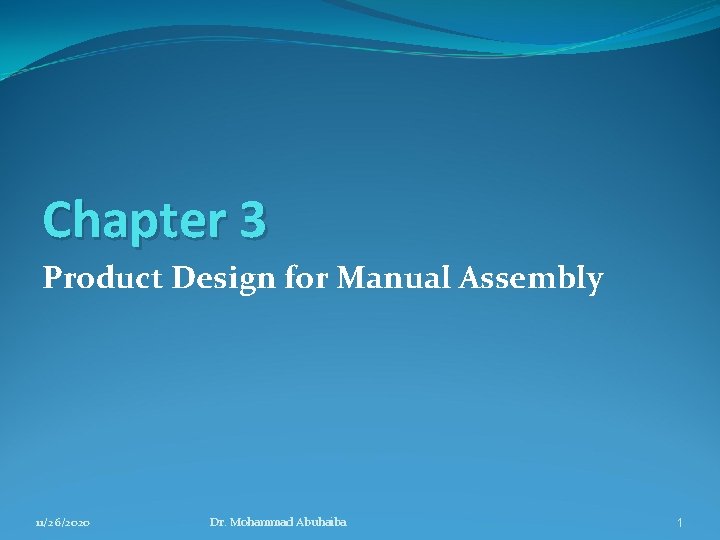 Chapter 3

Product Design for Manual Assembly

11/26/2020

Dr. Mohammad Abuhaiba

1